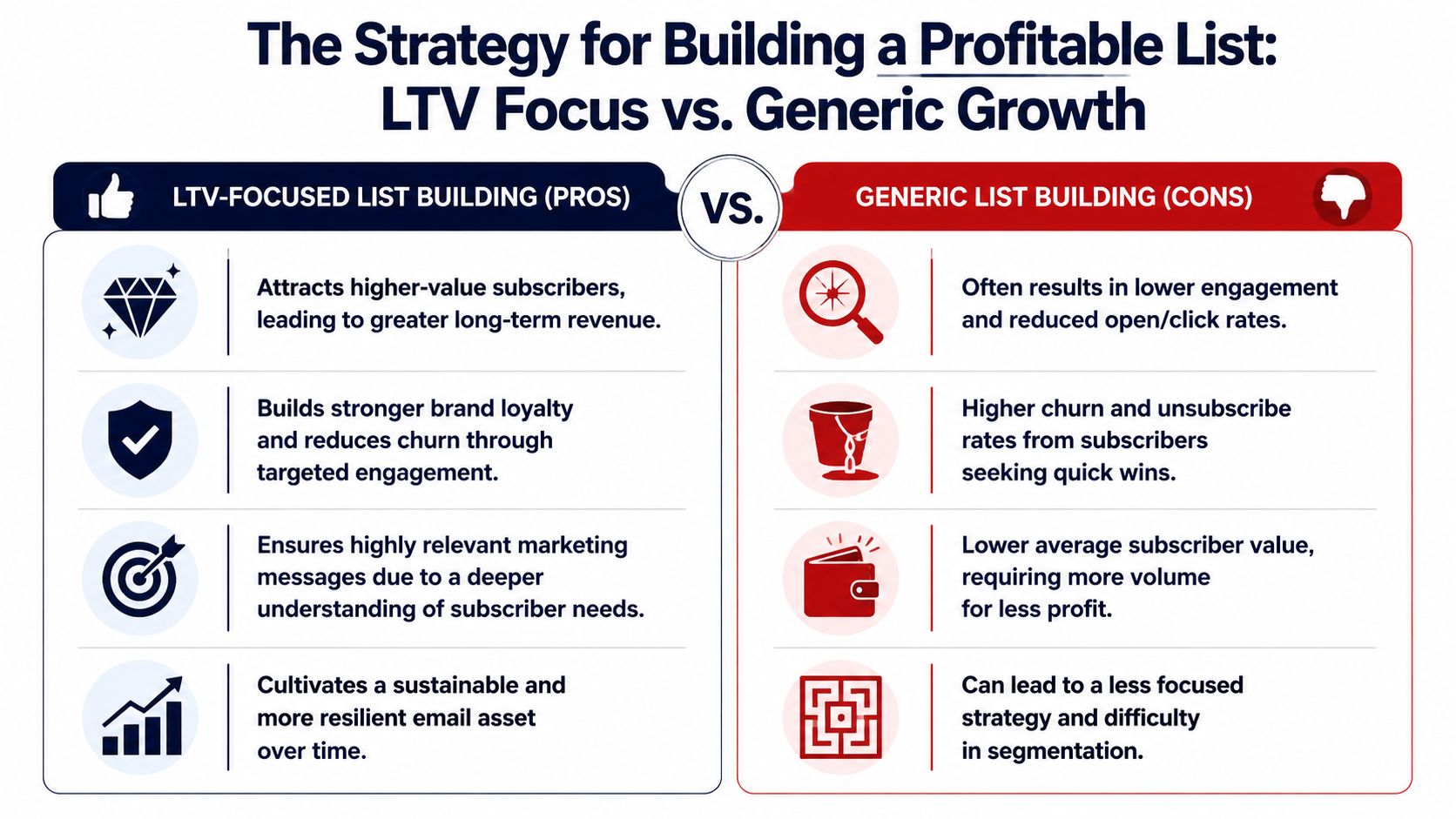 The Strategy for Building a Profitable List: LTV Focus vs. Generic Growth

LTV-FOCUSED LIST BUILDING (PROS)

VS.

GENERIC LIST BUILDING (CONS)

Attracts higher-value subscribers, leading to greater long-term revenue.

Builds stronger brand loyalty and reduces churn through targeted engagement.

Ensures highly relevant marketing messages due to a deeper understanding of subscriber needs.

Cultivates a sustainable and more resilient email asset over time.

Often results in lower engagement and reduced open/click rates.

Higher churn and unsubscribe rates from subscribers seeking quick wins.

Lower average subscriber value, requiring more volume for less profit.

Can lead to a less focused strategy and difficulty in segmentation.